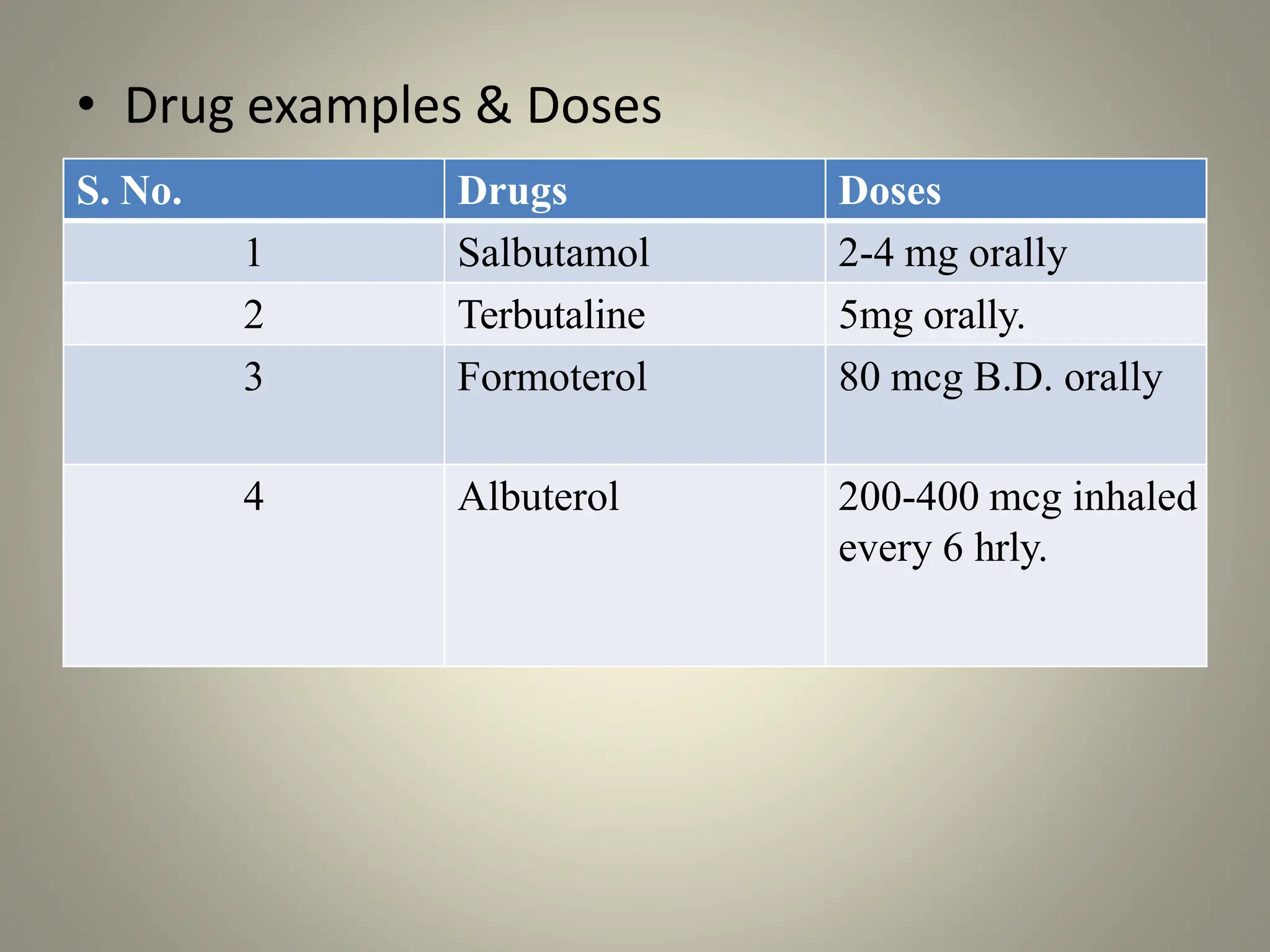 • Drug examples & Doses

| S. No. | Drugs | Doses |
|---|---|---|
| 1 | Salbutamol | 2-4 mg orally |
| 2 | Terbutaline | 5mg orally. |
| 3 | Formoterol | 80 mcg B.D. orally |
| 4 | Albuterol | 200-400 mcg inhaled every 6 hrly. |